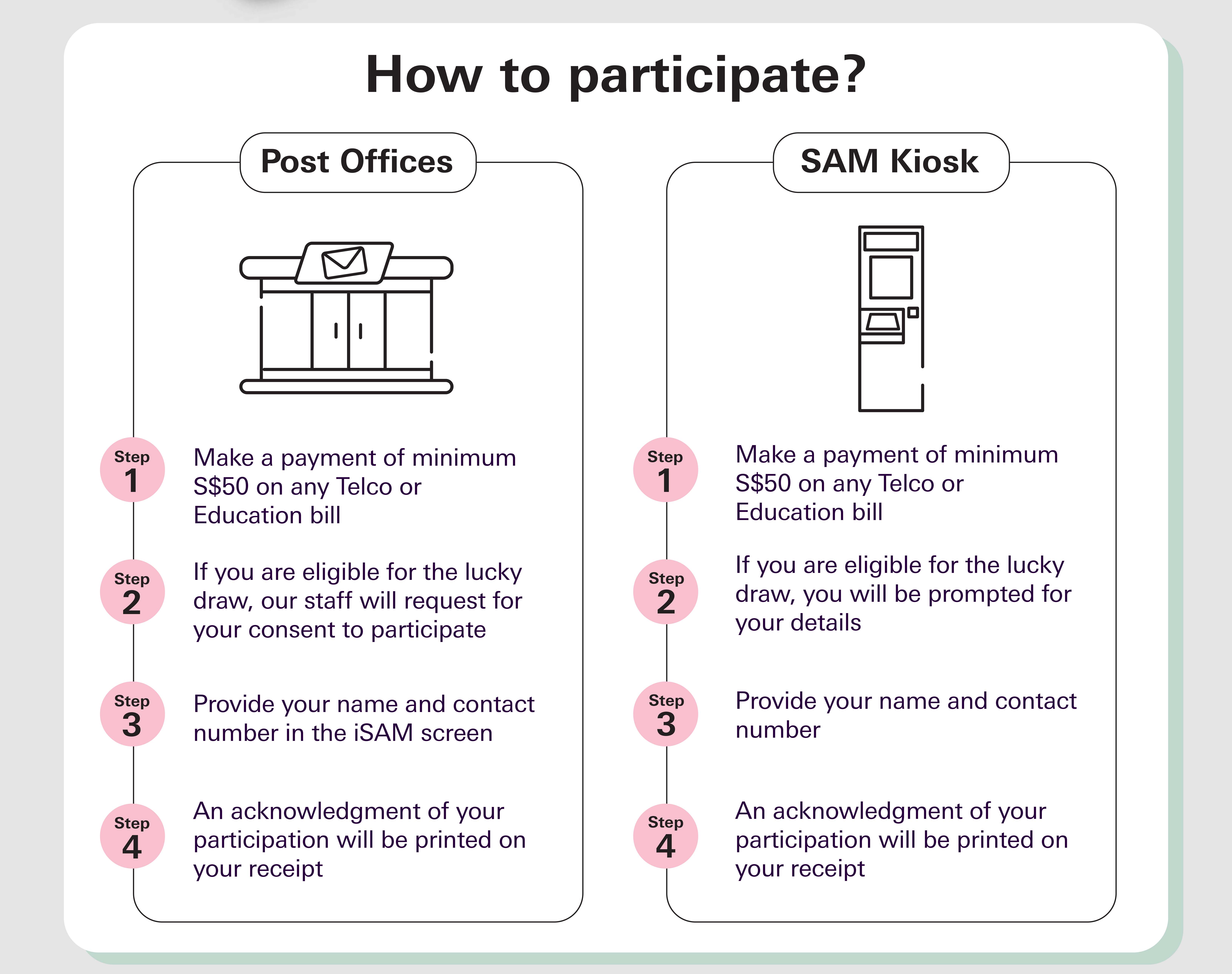 How to participate?

Post Offices

Step 1
Make a payment of minimum S$50 on any Telco or Education bill

Step 2
If you are eligible for the lucky draw, our staff will request for your consent to participate

Step 3
Provide your name and contact number in the iSAM screen

Step 4
An acknowledgment of your participation will be printed on your receipt

SAM Kiosk

Step 1
Make a payment of minimum S$50 on any Telco or Education bill

Step 2
If you are eligible for the lucky draw, you will be prompted for your details

Step 3
Provide your name and contact number

Step 4
An acknowledgment of your participation will be printed on your receipt